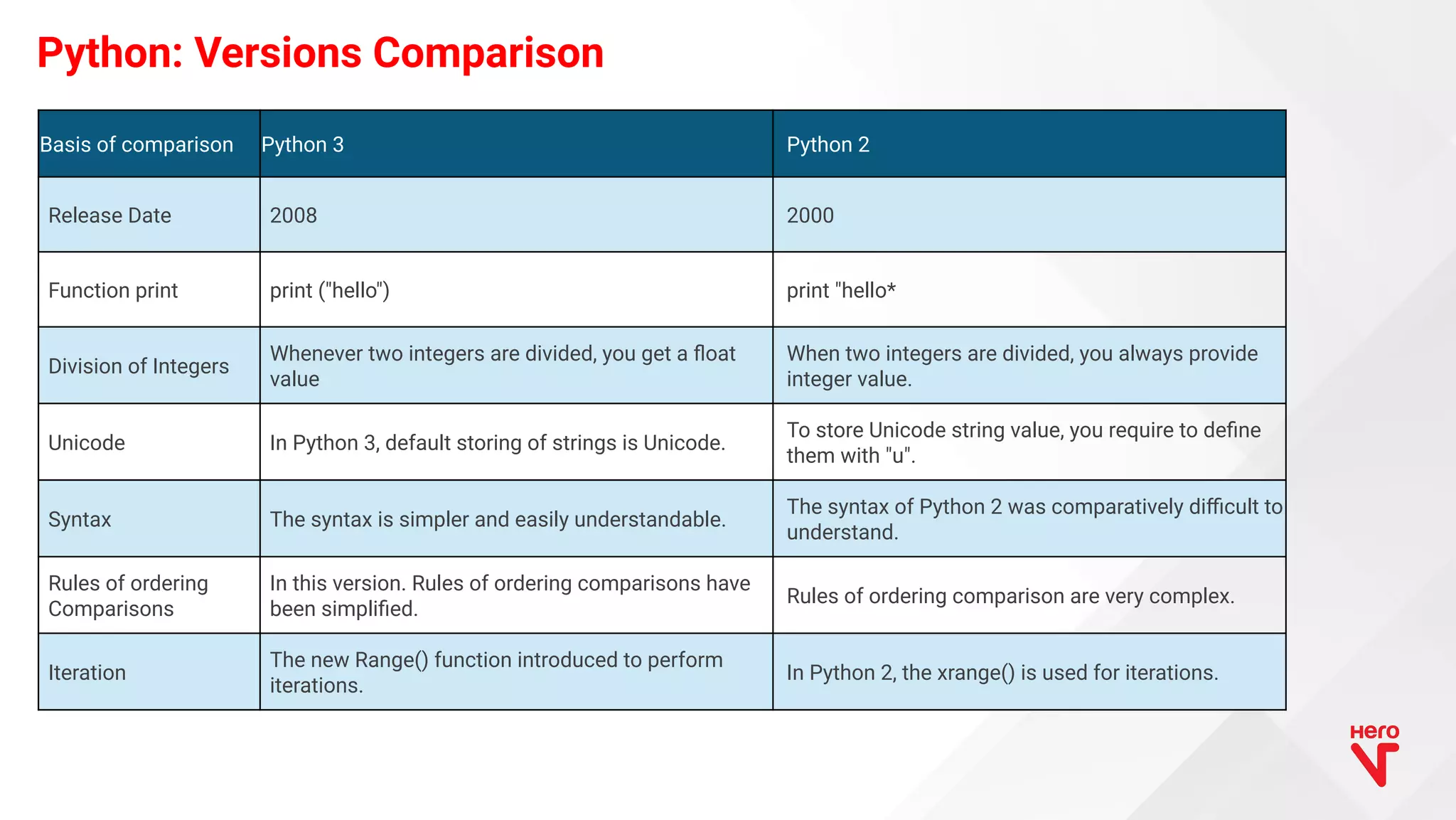 Python: Versions Comparison

| Basis of comparison | Python 3 | Python 2 |
|---|---|---|
| Release Date | 2008 | 2000 |
| Function print | print ("hello") | print "hello* |
| Division of Integers | Whenever two integers are divided, you get a float value | When two integers are divided, you always provide integer value. |
| Unicode | In Python 3, default storing of strings is Unicode. | To store Unicode string value, you require to define them with "u". |
| Syntax | The syntax is simpler and easily understandable. | The syntax of Python 2 was comparatively difficult to understand. |
| Rules of ordering Comparisons | In this version. Rules of ordering comparisons have been simplified. | Rules of ordering comparison are very complex. |
| Iteration | The new Range() function introduced to perform iterations. | In Python 2, the xrange() is used for iterations. |

Hero